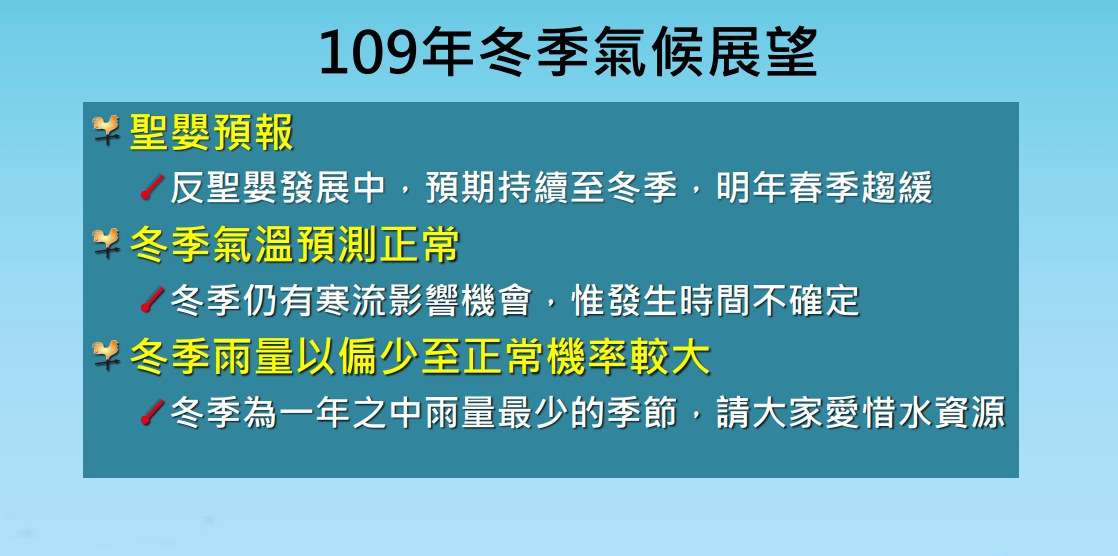 109年冬季氣候展望

聖嬰預報

反聖嬰發展中，預期持續至冬季，明年春季趨緩

冬季氣溫預測正常

冬季仍有寒流影響機會，惟發生時間不確定

冬季雨量以偏少至正常機率較大

冬季為一年之中雨量最少的季節，請大家愛惜水資源